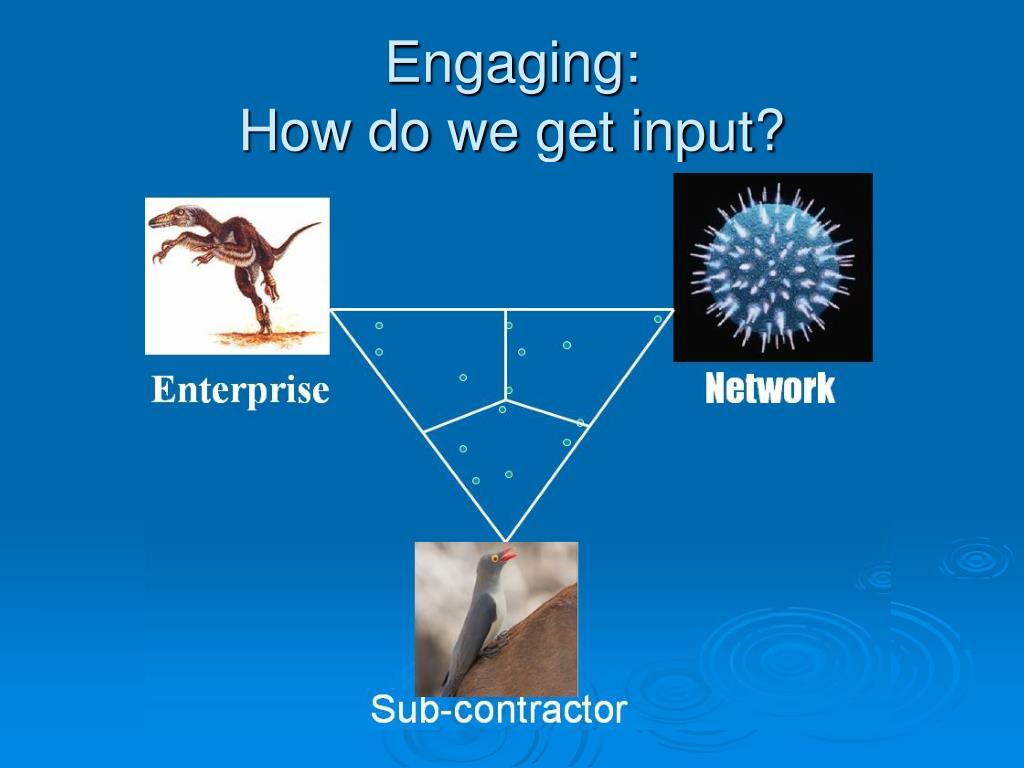 Engaging:
How do we get input?

Enterprise

Network

Sub-contractor